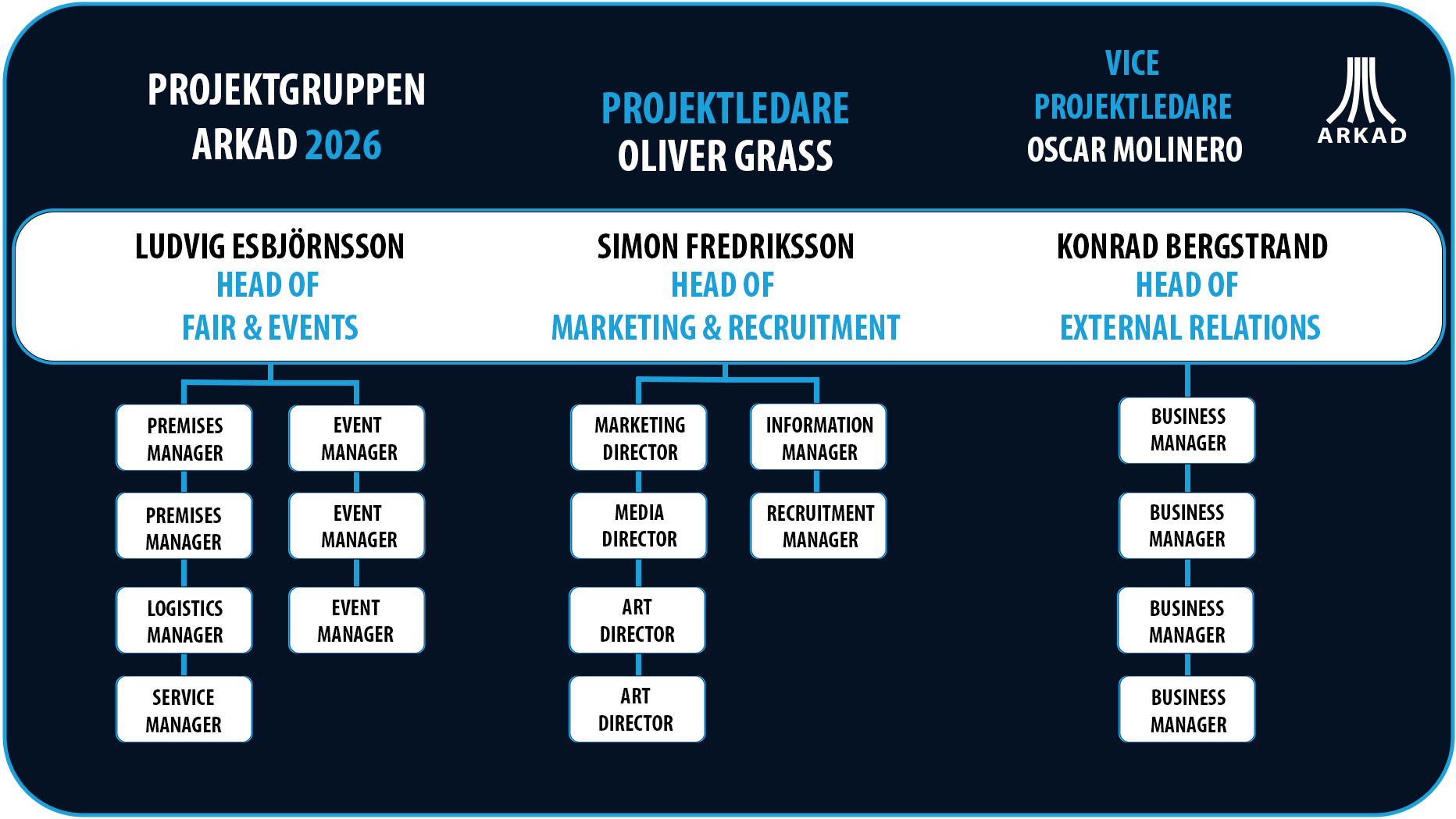 PROJEKTGRUPPEN
ARKAD 2026

PROJEKTLEDARE
OLIVER GRASS

VICE
PROJEKTLEDARE
OSCAR MOLINERO

ARKAD

LUDVIG ESBJÖRNSSON
HEAD OF
FAIR & EVENTS

SIMON FREDRIKSSON
HEAD OF
MARKETING & RECRUITMENT

KONRAD BERGSTRAND
HEAD OF
EXTERNAL RELATIONS

PREMISES MANAGER

PREMISES MANAGER

LOGISTICS MANAGER

SERVICE MANAGER

EVENT MANAGER

EVENT MANAGER

EVENT MANAGER

MARKETING DIRECTOR

MEDIA DIRECTOR

ART DIRECTOR

ART DIRECTOR

INFORMATION MANAGER

RECRUITMENT MANAGER

BUSINESS MANAGER

BUSINESS MANAGER

BUSINESS MANAGER

BUSINESS MANAGER